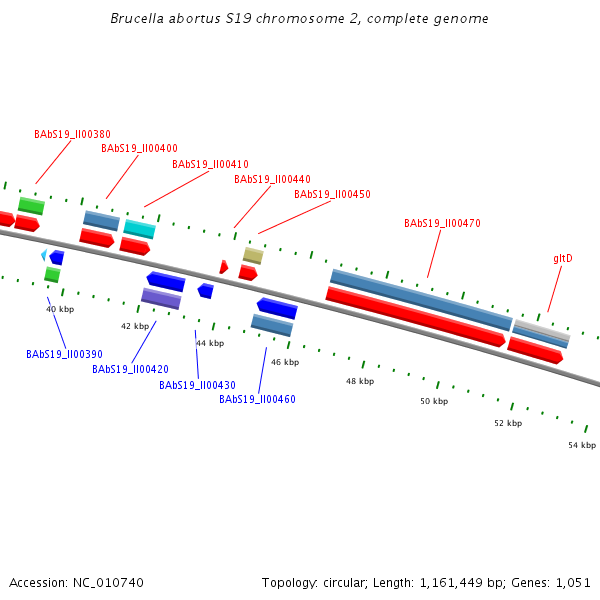 Brucella abortus S19 chromosome 2, complete genome

BAbS19_II00380
BAbS19_II00400
BAbS19_II00410
BAbS19_II00440
BAbS19_II00450
BAbS19_II00470
gltD

40 kbp
42 kbp
44 kbp
46 kbp
48 kbp
50 kbp
52 kbp
54 kbp

BAbS19_II00390
BAbS19_II00420
BAbS19_II00430
BAbS19_II00460

Accession: NC_010740

Topology: circular; Length: 1,161,449 bp; Genes: 1,051